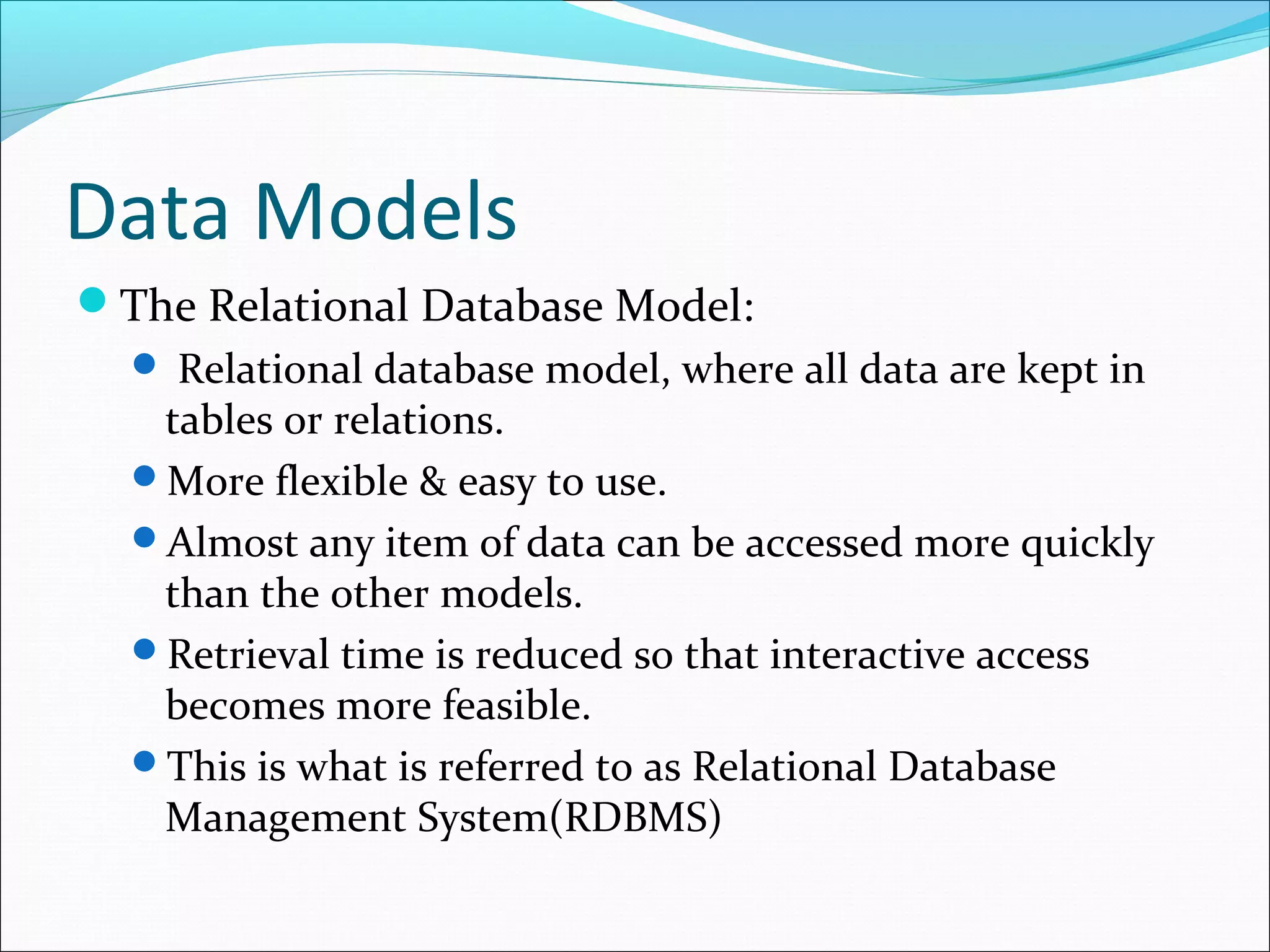 Data Models

The Relational Database Model:

Relational database model, where all data are kept in tables or relations.

More flexible & easy to use.

Almost any item of data can be accessed more quickly than the other models.

Retrieval time is reduced so that interactive access becomes more feasible.

This is what is referred to as Relational Database Management System(RDBMS)